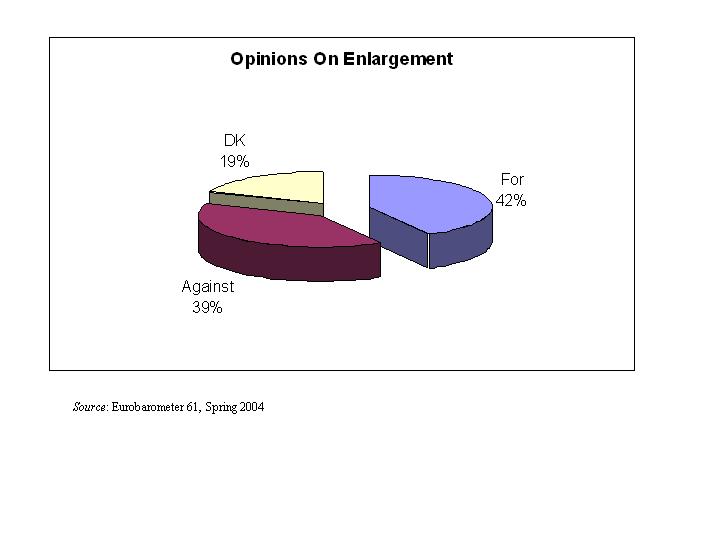 Opinions On Enlargement

DK
19%

For
42%

Against
39%

Source: Eurobarometer 61, Spring 2004